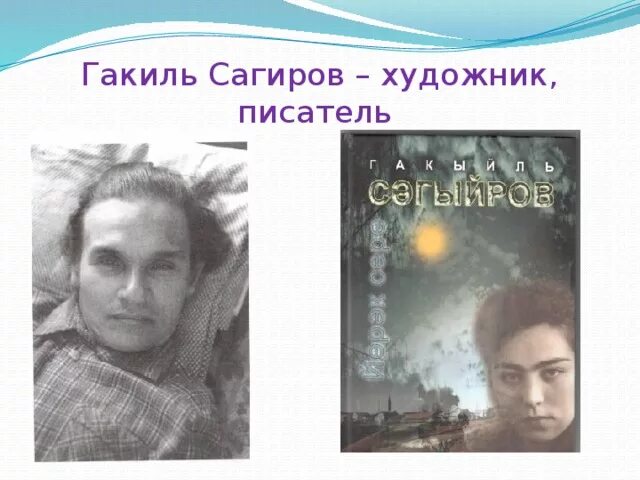 Гакиль Сагиров – художник, писатель

ГАКЫЙЛЬ
СӘГЫЙРОВ

Йөрәк сере